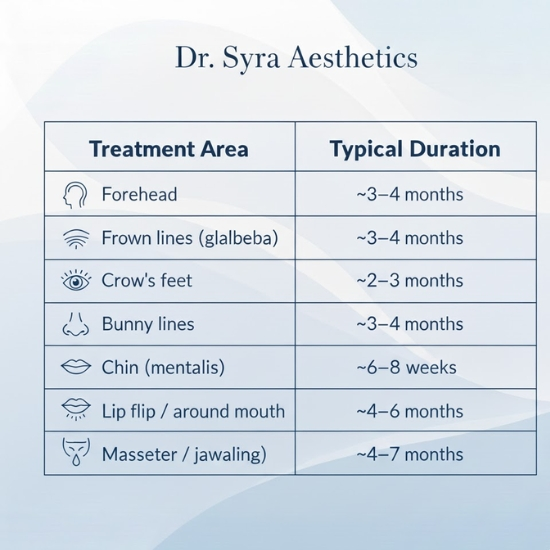 Dr. Syra Aesthetics

| Treatment Area | Typical Duration |
|---|---|
| Forehead | ~3–4 months |
| Frown lines (glalbeba) | ~3–4 months |
| Crow's feet | ~2–3 months |
| Bunny lines | ~3–4 months |
| Chin (mentalis) | ~6–8 weeks |
| Lip flip / around mouth | ~4–6 months |
| Masseter / jawaling) | ~4–7 months |